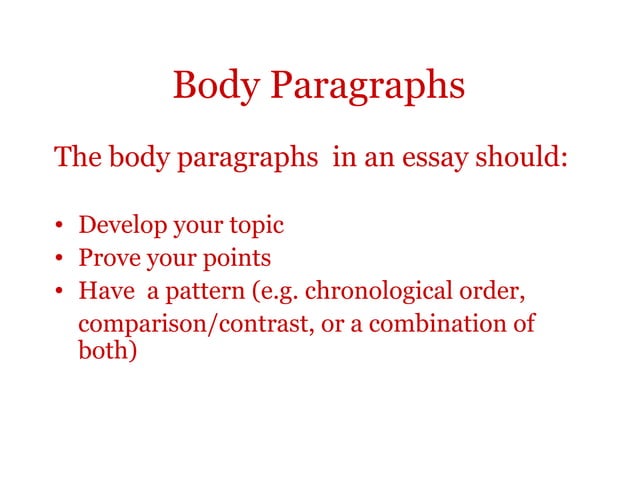 Body Paragraphs

The body paragraphs in an essay should:

• Develop your topic
• Prove your points
• Have a pattern (e.g. chronological order, comparison/contrast, or a combination of both)